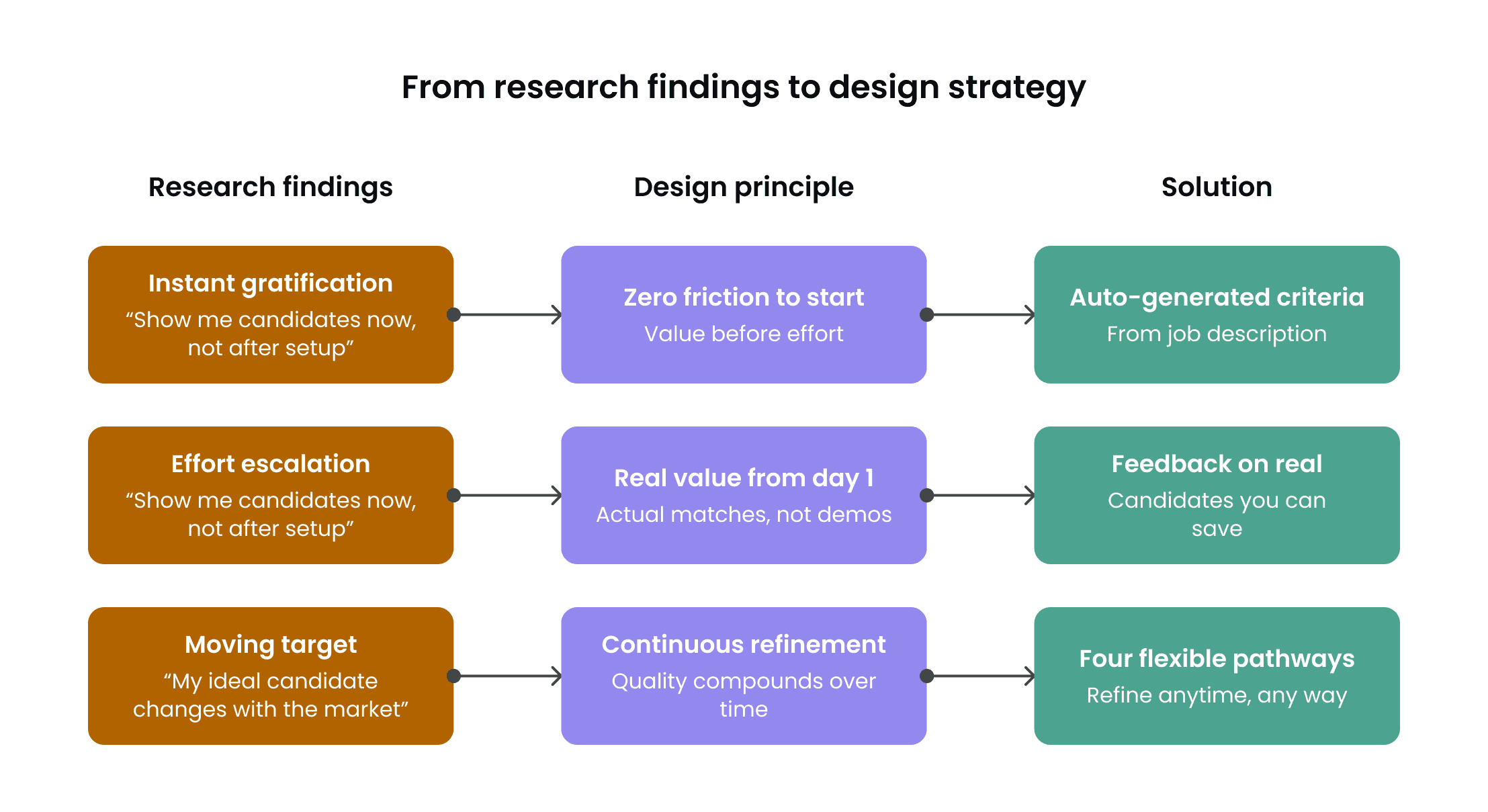 From research findings to design strategy

Research findings

Instant gratification
“Show me candidates now, not after setup”

Effort escalation
“Show me candidates now, not after setup”

Moving target
“My ideal candidate changes with the market”

Design principle

Zero friction to start
Value before effort

Real value from day 1
Actual matches, not demos

Continuous refinement
Quality compounds over time

Solution

Auto-generated criteria
From job description

Feedback on real
Candidates you can save

Four flexible pathways
Refine anytime, any way